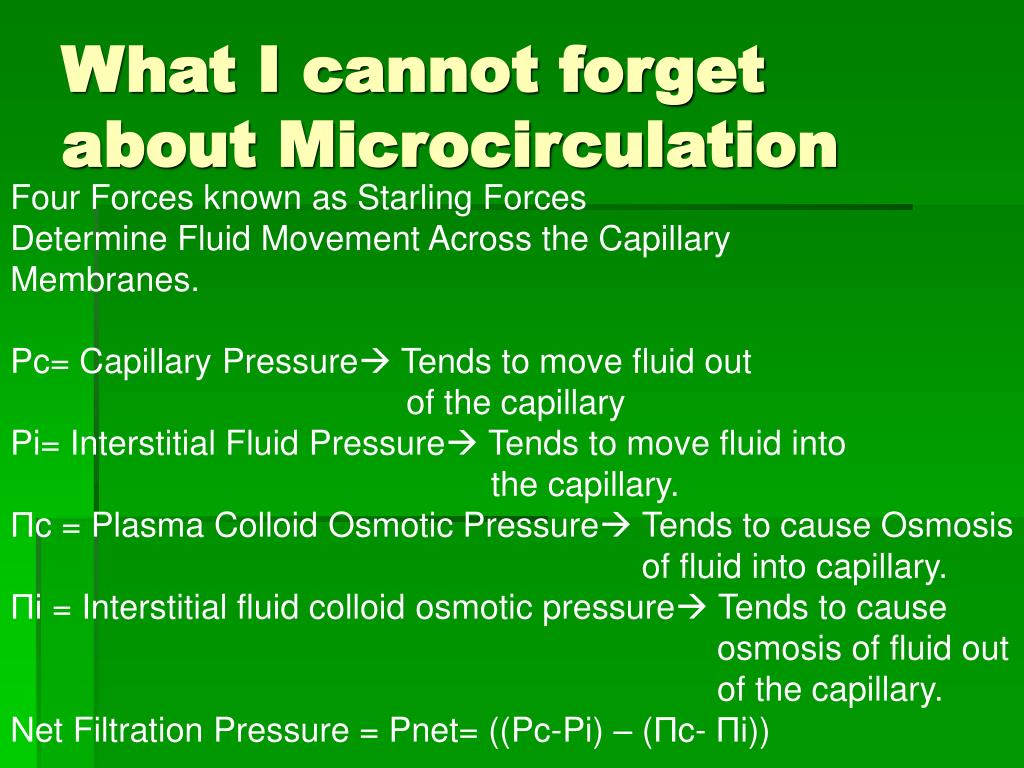 What I cannot forget about Microcirculation

Four Forces known as Starling Forces Determine Fluid Movement Across the Capillary Membranes.

Pc= Capillary Pressure→ Tends to move fluid out of the capillary
Pi= Interstitial Fluid Pressure→ Tends to move fluid into the capillary.
Πc = Plasma Colloid Osmotic Pressure→ Tends to cause Osmosis of fluid into capillary.
Πi = Interstitial fluid colloid osmotic pressure→ Tends to cause osmosis of fluid out of the capillary.
Net Filtration Pressure = Pnet= ((Pc-Pi) – (Πc- Πi))